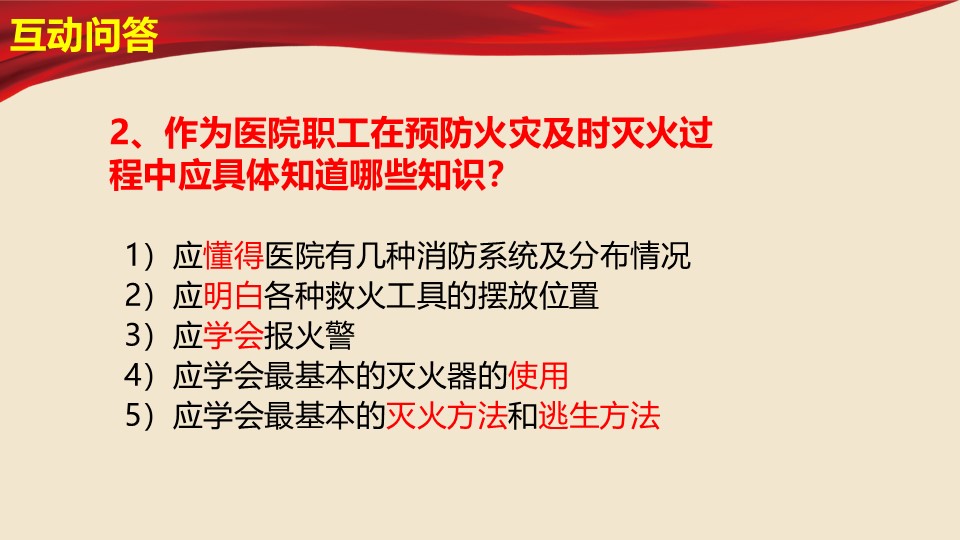 互动问答

2、作为医院职工在预防火灾及时灭火过程中应具体知道哪些知识？

1）应懂得医院有几种消防系统及分布情况
2）应明白各种救火工具的摆放位置
3）应学会报火警
4）应学会最基本的灭火器的使用
5）应学会最基本的灭火方法和逃生方法